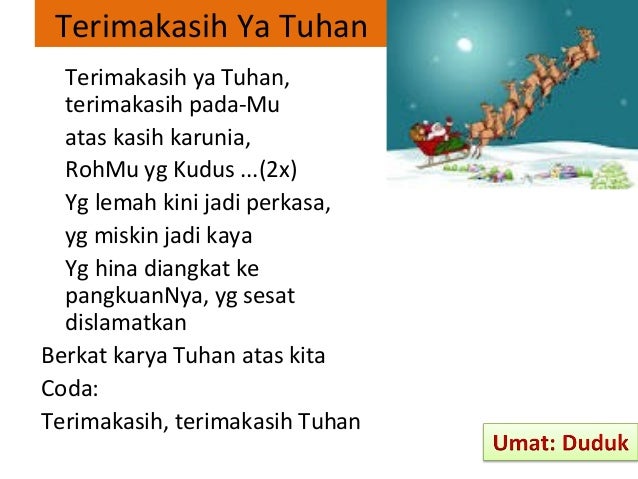 Terimakasih Ya Tuhan

Terimakasih ya Tuhan, terimakasih pada-Mu

atas kasih karunia,

RohMu yg Kudus ...(2x)

Yg lemah kini jadi perkasa,

yg miskin jadi kaya

Yg hina diangkat ke pangkuanNya, yg sesat dislamatkan

Berkat karya Tuhan atas kita

Coda:

Terimakasih, terimakasih Tuhan

Umat: Duduk